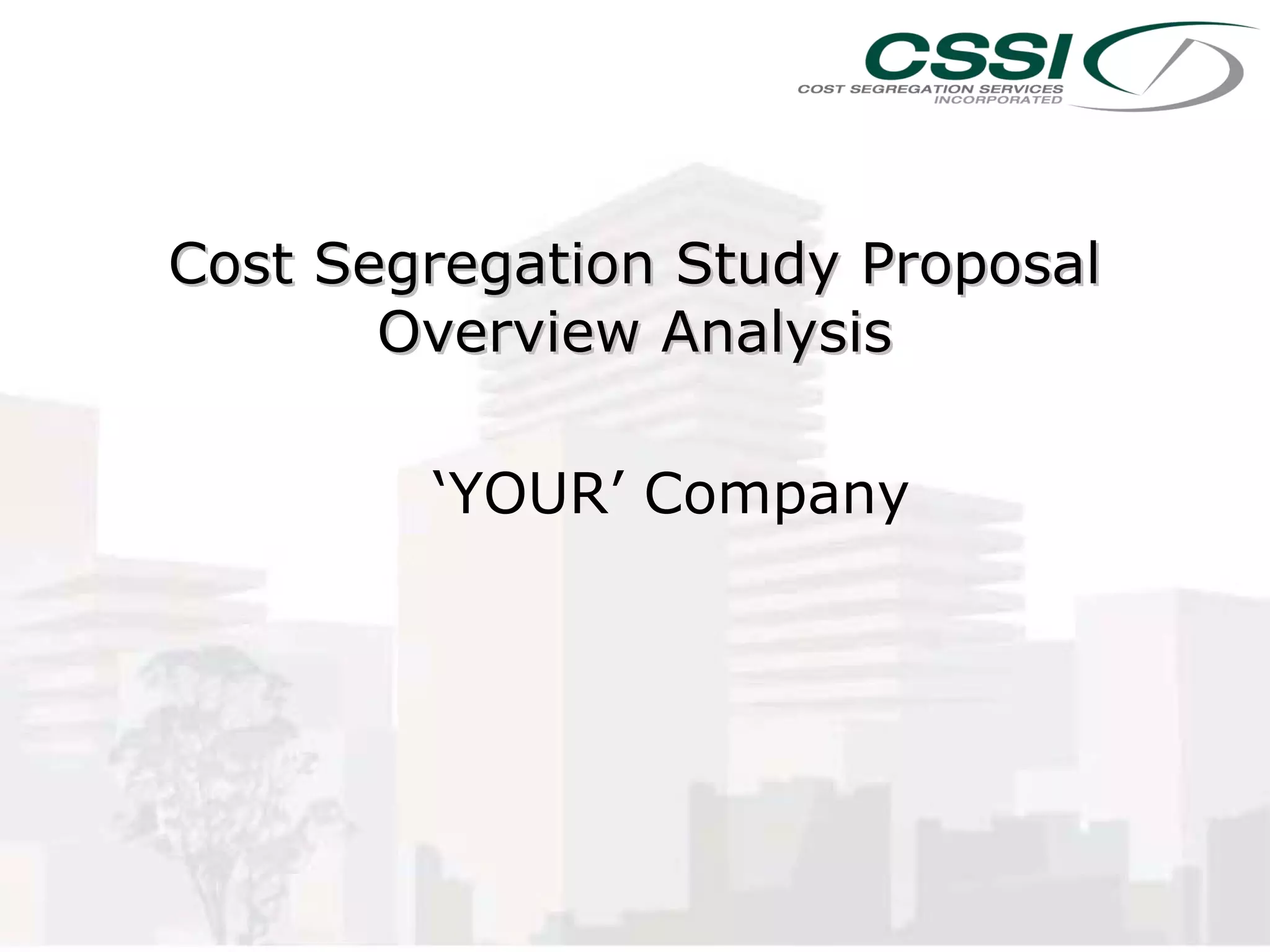 CSSI
COST SEGREGATION SERVICES INCORPORATED

Cost Segregation Study Proposal Overview Analysis

‘YOUR’ Company